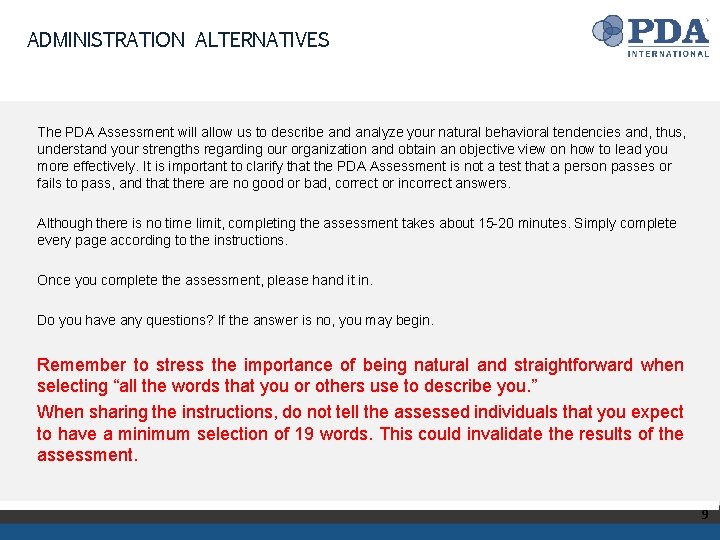 ADMINISTRATION ALTERNATIVES

PDA INTERNATIONAL

The PDA Assessment will allow us to describe and analyze your natural behavioral tendencies and, thus, understand your strengths regarding our organization and obtain an objective view on how to lead you more effectively. It is important to clarify that the PDA Assessment is not a test that a person passes or fails to pass, and that there are no good or bad, correct or incorrect answers.

Although there is no time limit, completing the assessment takes about 15-20 minutes. Simply complete every page according to the instructions.

Once you complete the assessment, please hand it in.

Do you have any questions? If the answer is no, you may begin.

Remember to stress the importance of being natural and straightforward when selecting “all the words that you or others use to describe you.”

When sharing the instructions, do not tell the assessed individuals that you expect to have a minimum selection of 19 words. This could invalidate the results of the assessment.

9